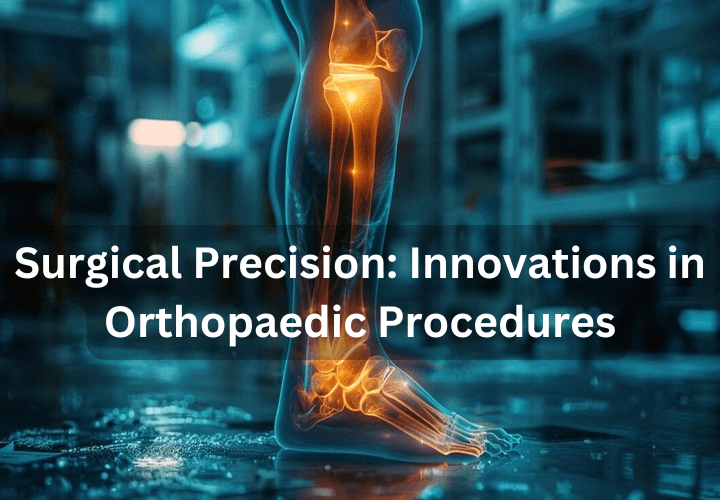 Surgical Precision: Innovations in Orthopaedic Procedures